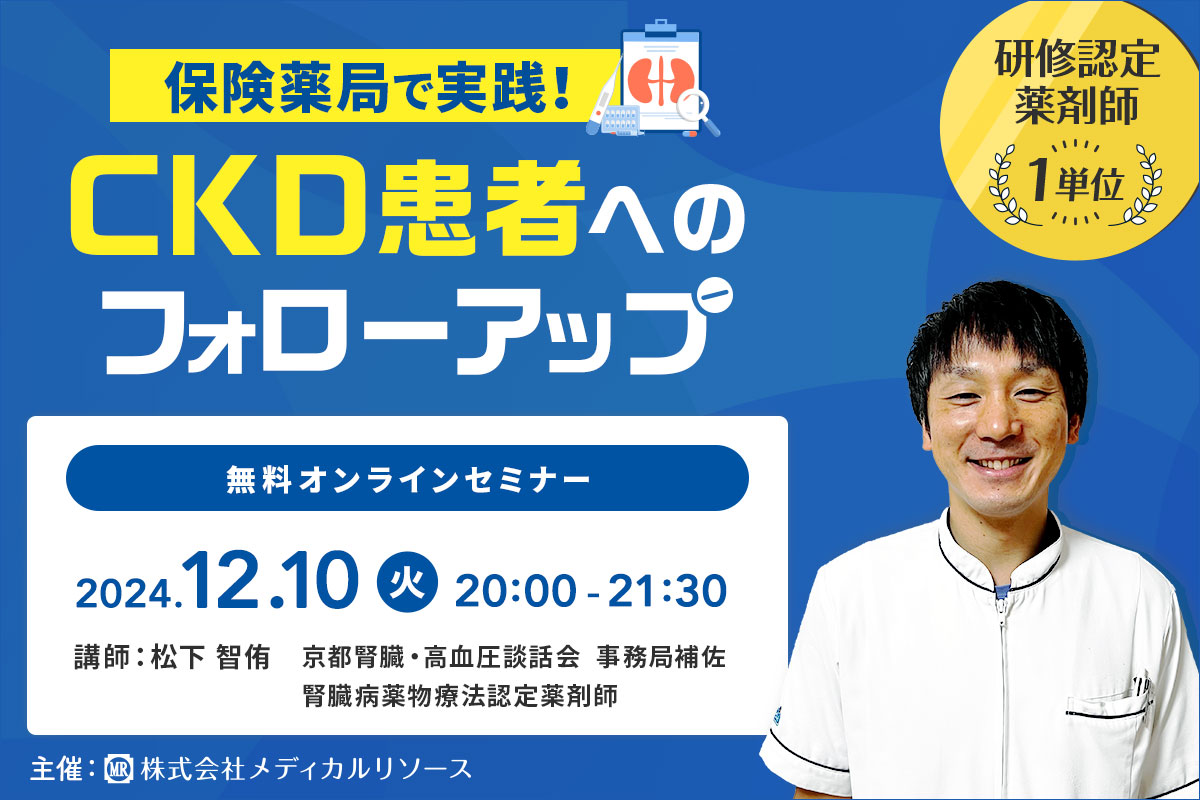 保険薬局で実践!

CKD患者へのフォローアップ

研修認定薬剤師
1単位

無料オンラインセミナー

2024.12.10 火 20:00 - 21:30

講師:松下 智侑　京都腎臓・高血圧談話会 事務局補佐
腎臓病薬物療法認定薬剤師

主催:MR 株式会社メディカルリソース